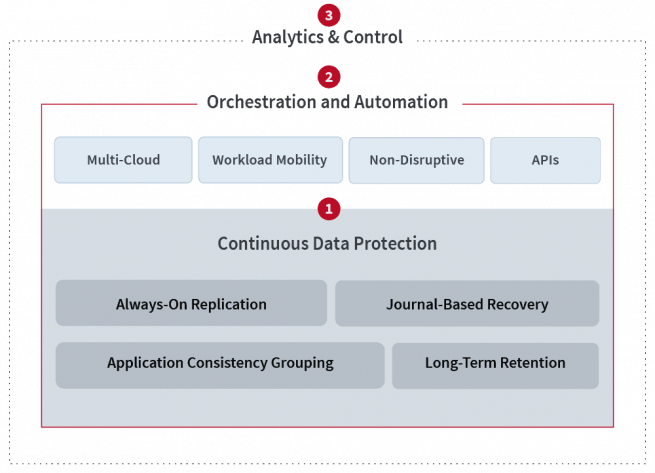 3
Analytics & Control

2
Orchestration and Automation

Multi-Cloud

Workload Mobility

Non-Disruptive

APIs

1
Continuous Data Protection

Always-On Replication

Journal-Based Recovery

Application Consistency Grouping

Long-Term Retention